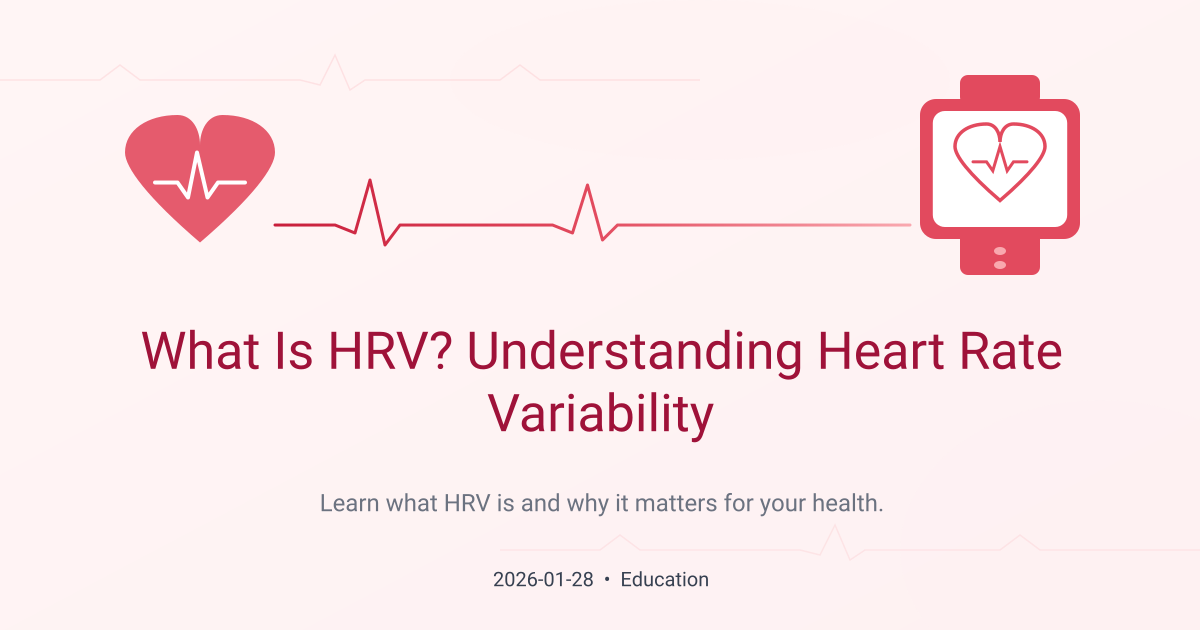 What Is HRV? Understanding Heart Rate Variability

Learn what HRV is and why it matters for your health.

2026-01-28 • Education